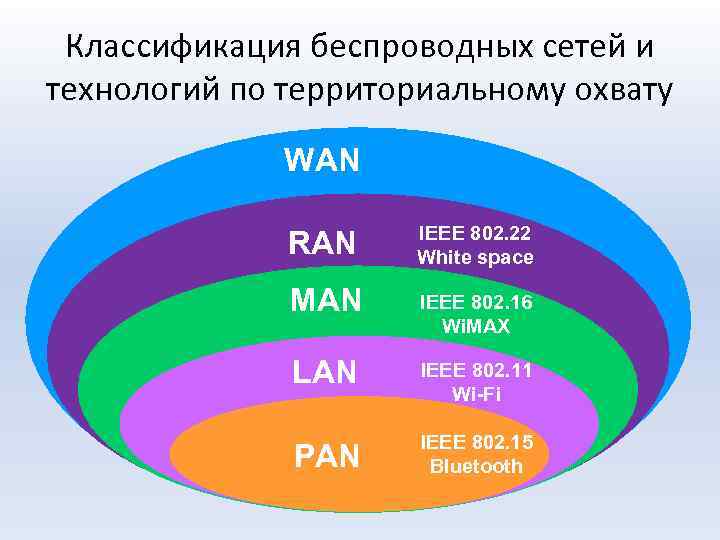 Классификация беспроводных сетей и технологий по территориальному охвату

WAN

RAN
IEEE 802.22
White space

MAN
IEEE 802.16
WiMAX

LAN
IEEE 802.11
Wi-Fi

PAN
IEEE 802.15
Bluetooth